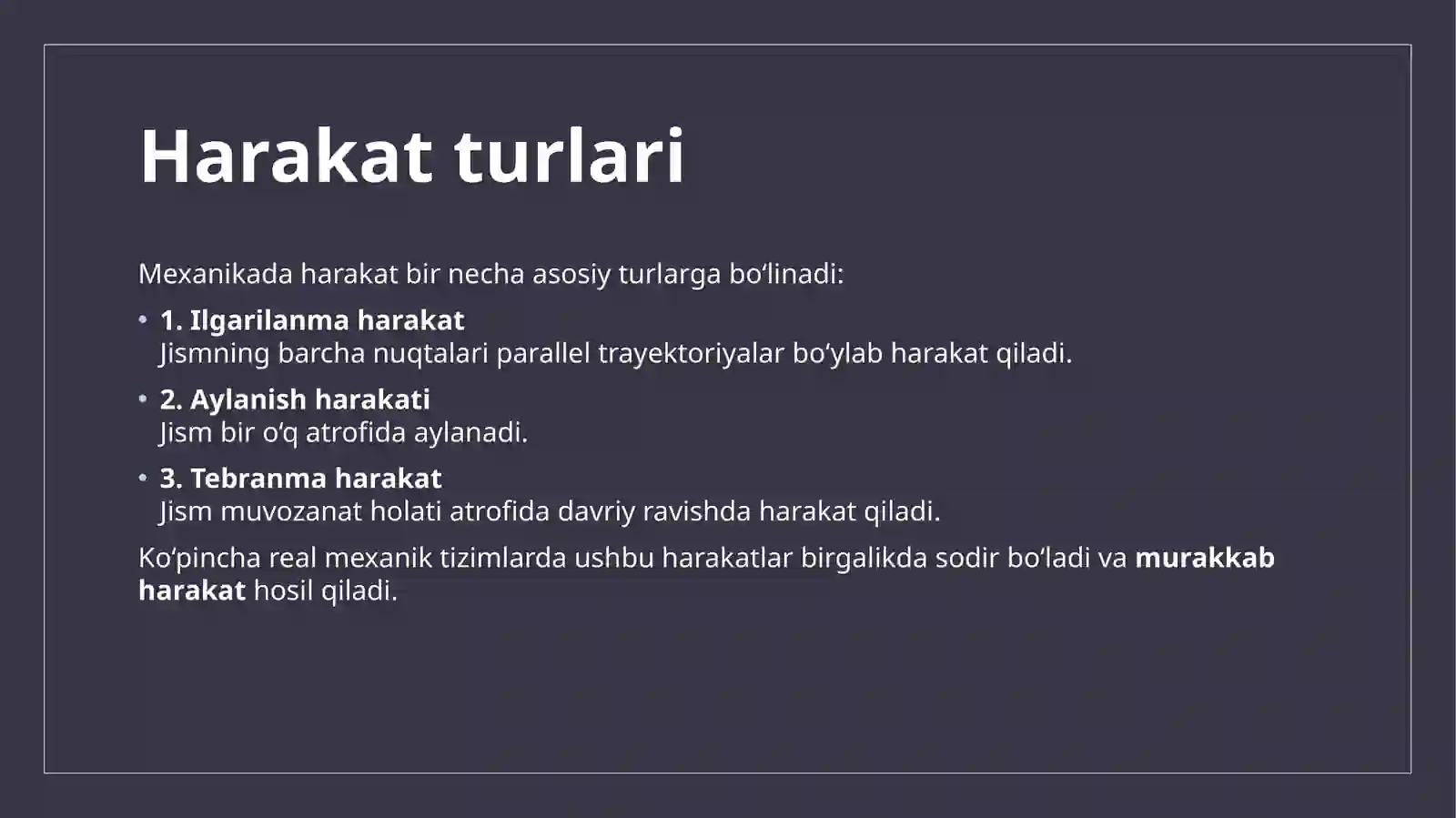 Harakat turlari

Mexanikada harakat bir necha asosiy turlarga bo‘linadi:

• 1. Ilgarilanma harakat
Jismning barcha nuqtalari parallel trayektoriyalar bo‘ylab harakat qiladi.

• 2. Aylanish harakati
Jism bir o‘q atrofida aylanadi.

• 3. Tebranma harakat
Jism muvozanat holati atrofida davriy ravishda harakat qiladi.

Ko‘pincha real mexanik tizimlarda ushbu harakatlar birgalikda sodir bo‘ladi va murakkab harakat hosil qiladi.